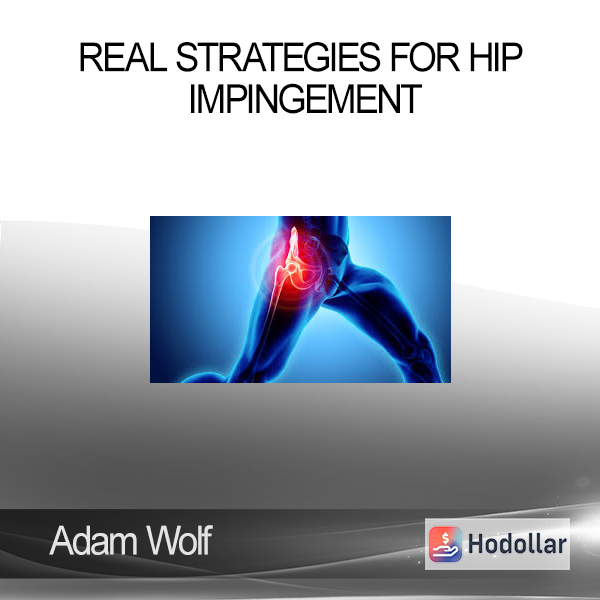 REAL STRATEGIES FOR HIP IMPINGEMENT

Adam Wolf

Hodollar